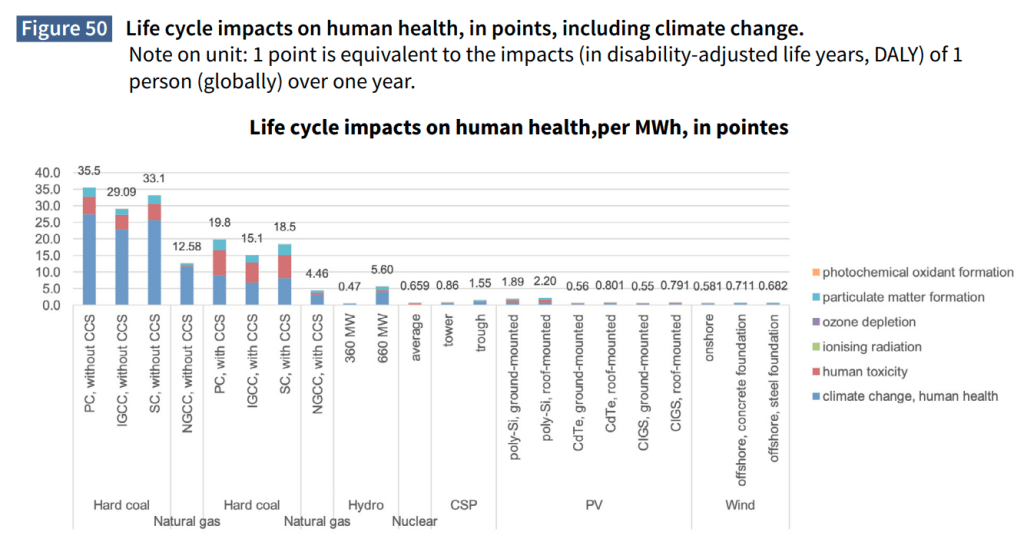 Figure 50 Life cycle impacts on human health, in points, including climate change.
Note on unit: 1 point is equivalent to the impacts (in disability-adjusted life years, DALY) of 1 person (globally) over one year.

Life cycle impacts on human health,per MWh, in pointes

40.0
35.0
30.0
25.0
20.0
15.0
10.0
5.0
0.0

35.5 29.09 33.1 12.58 19.8 15.1 18.5 4.46 0.47 5.60 0.659 0.86 1.55 1.89 2.20 0.56 0.801 0.55 0.791 0.581 0.711 0.682

PC, without CCS
IGCC, without CCS
SC, without CCS
NGCC, without CCS
PC, with CCS
IGCC, with CCS
SC, with CCS
NGCC, with CCS
360 MW
660 MW
average
tower
trough
poly-Si, ground-mounted
poly-Si, roof-mounted
CdTe, ground-mounted
CdTe, roof-mounted
CIGS, ground-mounted
CIGS, roof-mounted
onshore
offshore, concrete foundation
offshore, steel foundation

Hard coal
Natural gas
Hard coal
Natural gas
Hydro
Nuclear
CSP
PV
Wind

photochemical oxidant formation
particulate matter formation
ozone depletion
ionising radiation
human toxicity
climate change, human health